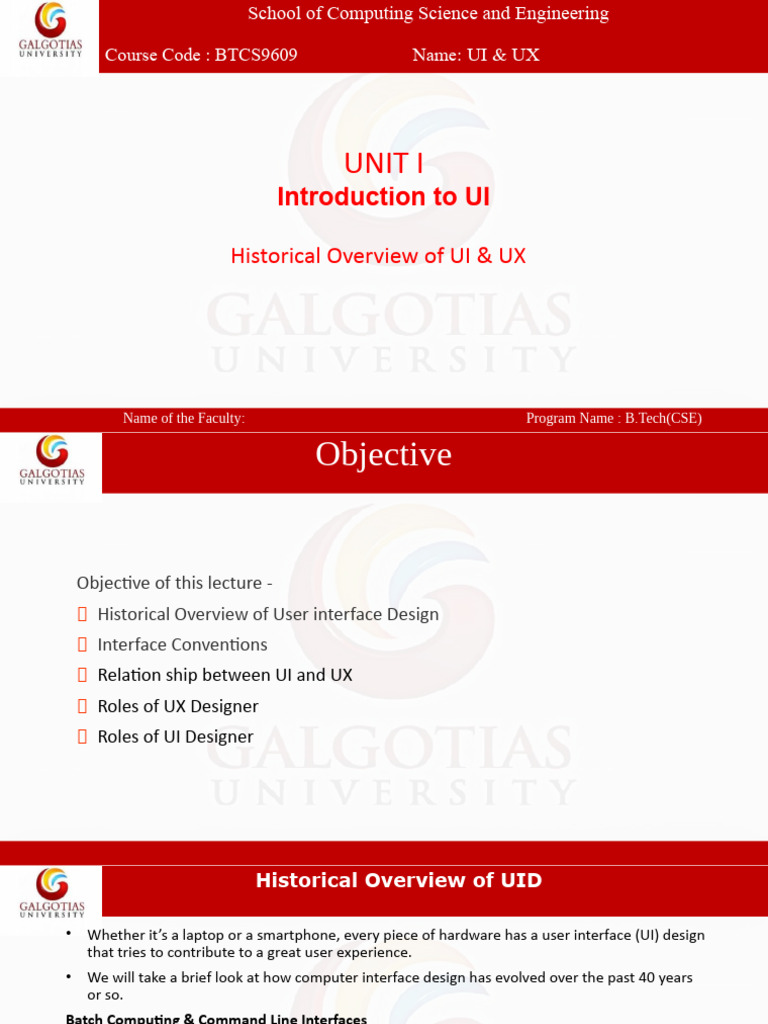 GALGOTIAS UNIVERSITY

School of Computing Science and Engineering

Course Code : BTCS9609 Name: UI & UX

UNIT I
Introduction to UI

Historical Overview of UI & UX

GALGOTIAS UNIVERSITY

Name of the Faculty: Program Name : B.Tech(CSE)

GALGOTIAS UNIVERSITY

Objective

Objective of this lecture -

 Historical Overview of User interface Design
 Interface Conventions
 Relation ship between UI and UX
 Roles of UX Designer
 Roles of UI Designer

GALGOTIAS UNIVERSITY

GALGOTIAS UNIVERSITY

Historical Overview of UID

• Whether it's a laptop or a smartphone, every piece of hardware has a user interface (UI) design that tries to contribute to a great user experience.

• We will take a brief look at how computer interface design has evolved over the past 40 years or so.

Batch Computing & Command Line Interfaces